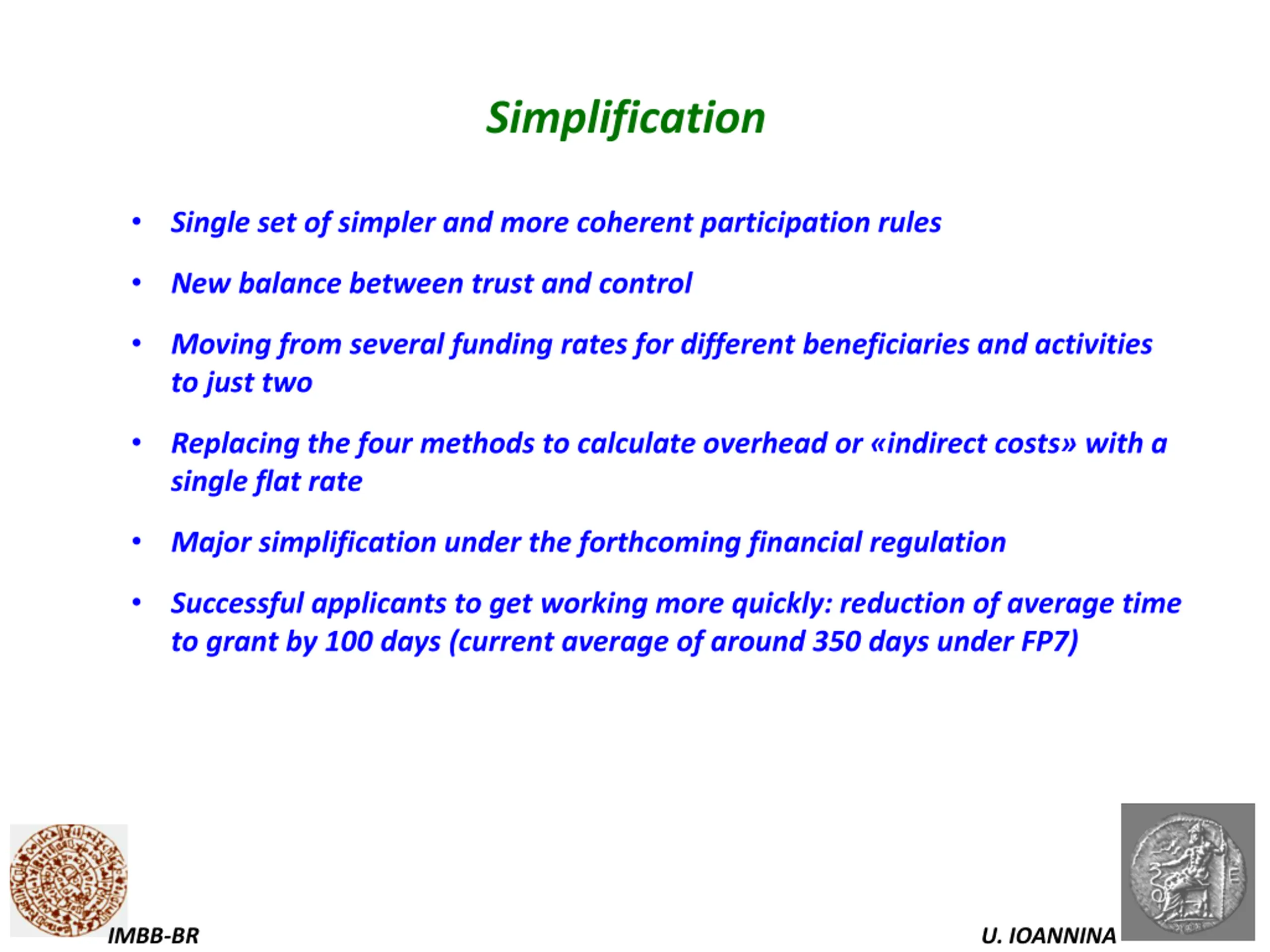 Simplification

• Single set of simpler and more coherent participation rules

• New balance between trust and control

• Moving from several funding rates for different beneficiaries and activities to just two

• Replacing the four methods to calculate overhead or «indirect costs» with a single flat rate

• Major simplification under the forthcoming financial regulation

• Successful applicants to get working more quickly: reduction of average time to grant by 100 days (current average of around 350 days under FP7)

IMBB-BR

U. IOANNINA